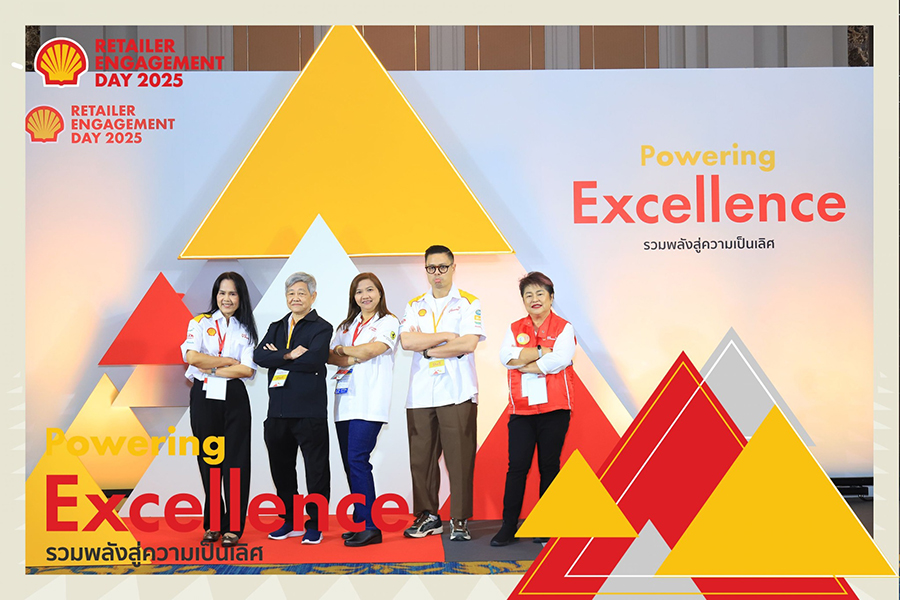 RETAILER ENGAGEMENT DAY 2025

RETAILER ENGAGEMENT DAY 2025

Powering Excellence
รวมพลังสู่ความเป็นเลิศ

Powering Excellence
รวมพลังสู่ความเป็นเลิศ